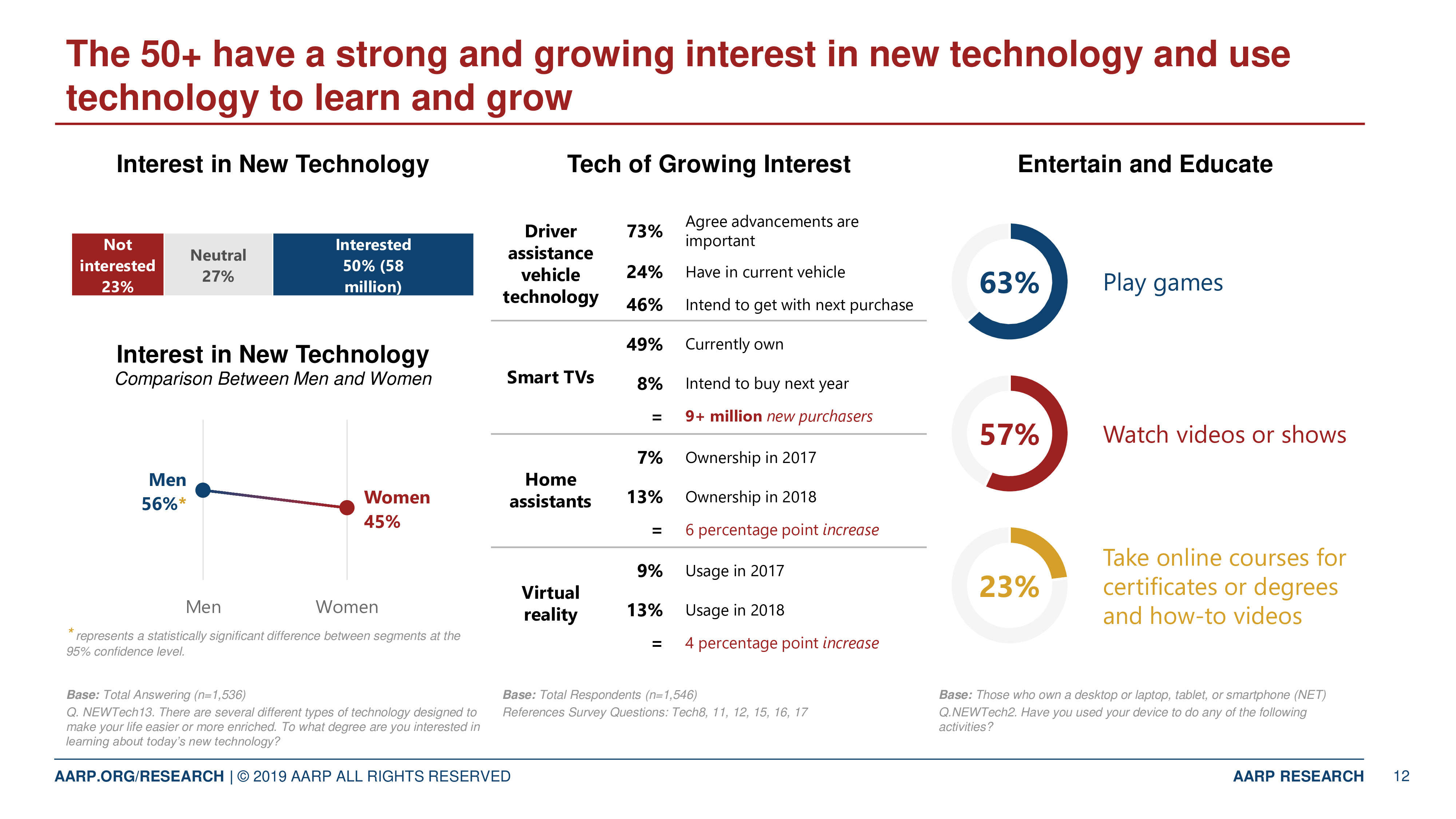 The 50+ have a strong and growing interest in new technology and use technology to learn and grow

Interest in New Technology

Not interested 23%

Neutral 27%

Interested 50% (58 million)

Interest in New Technology
Comparison Between Men and Women

Men 56%*

Women 45%

Men Women

* represents a statistically significant difference between segments at the 95% confidence level.

Base: Total Answering (n=1,536)
Q. NEWTech13. There are several different types of technology designed to make your life easier or more enriched. To what degree are you interested in learning about today's new technology?

Tech of Growing Interest

| | | |
|---|---|---|
| Driver assistance vehicle technology | 73% | Agree advancements are important |
| | 24% | Have in current vehicle |
| | 46% | Intend to get with next purchase |
| Smart TVs | 49% | Currently own |
| | 8% | Intend to buy next year |
| | = | 9+ million new purchasers |
| Home assistants | 7% | Ownership in 2017 |
| | 13% | Ownership in 2018 |
| | = | 6 percentage point increase |
| Virtual reality | 9% | Usage in 2017 |
| | 13% | Usage in 2018 |
| | = | 4 percentage point increase |

Base: Total Respondents (n=1,546)
References Survey Questions: Tech8, 11, 12, 15, 16, 17

Entertain and Educate

63% Play games

57% Watch videos or shows

23% Take online courses for certificates or degrees and how-to videos

Base: Those who own a desktop or laptop, tablet, or smartphone (NET)
Q.NEWTech2. Have you used your device to do any of the following activities?

AARP.ORG/RESEARCH | © 2019 AARP ALL RIGHTS RESERVED

AARP RESEARCH 12